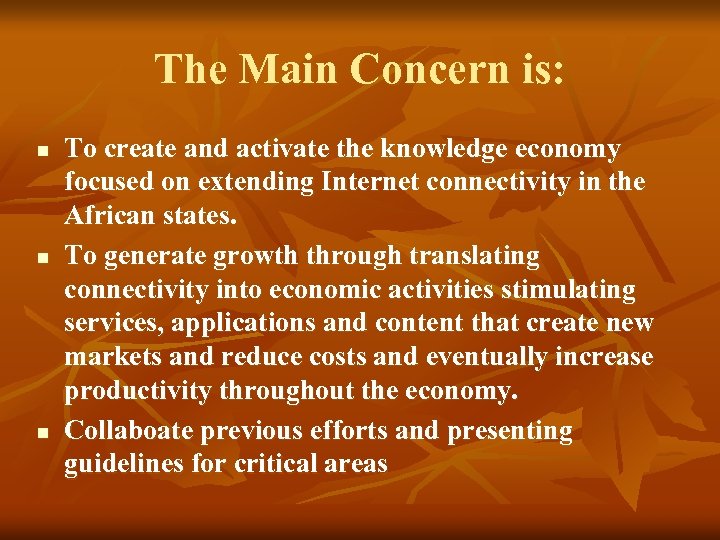 The Main Concern is:

- To create and activate the knowledge economy focused on extending Internet connectivity in the African states.
- To generate growth through translating connectivity into economic activities stimulating services, applications and content that create new markets and reduce costs and eventually increase productivity throughout the economy.
- Collaboate previous efforts and presenting guidelines for critical areas